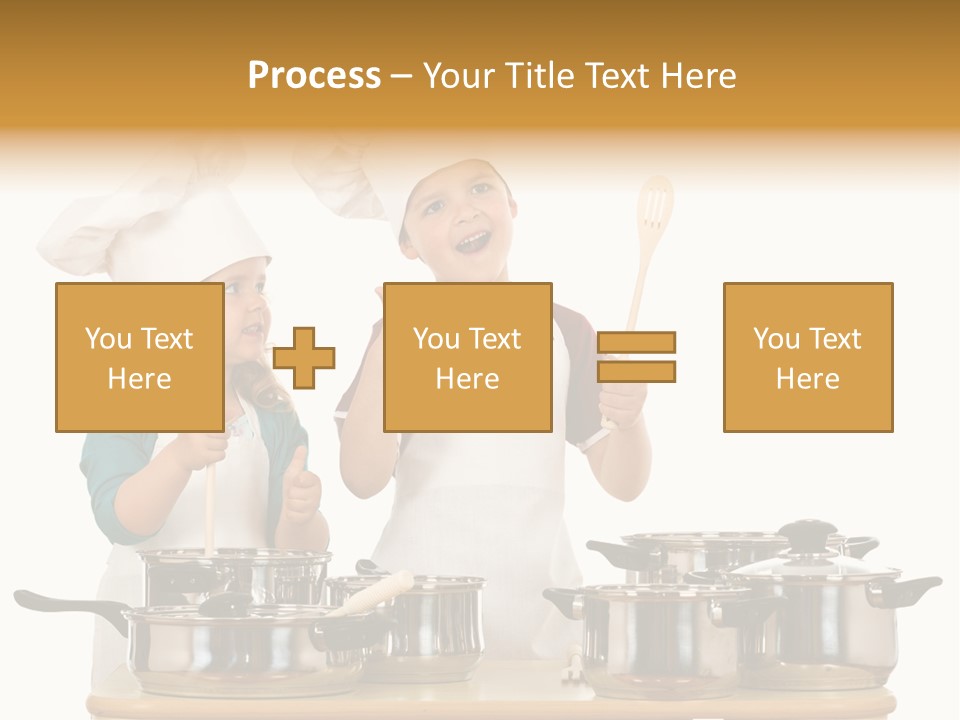 Process – Your Title Text Here

You Text Here

You Text Here

You Text Here